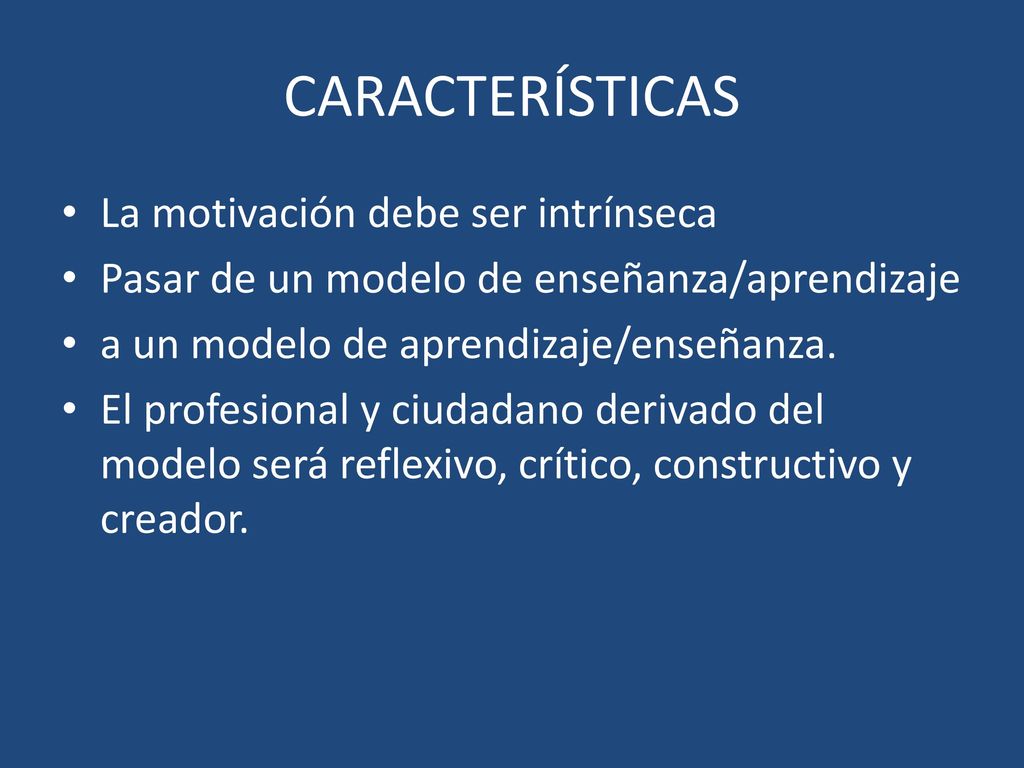 CARACTERÍSTICAS

• La motivación debe ser intrínseca
• Pasar de un modelo de enseñanza/aprendizaje
• a un modelo de aprendizaje/enseñanza.
• El profesional y ciudadano derivado del modelo será reflexivo, crítico, constructivo y creador.